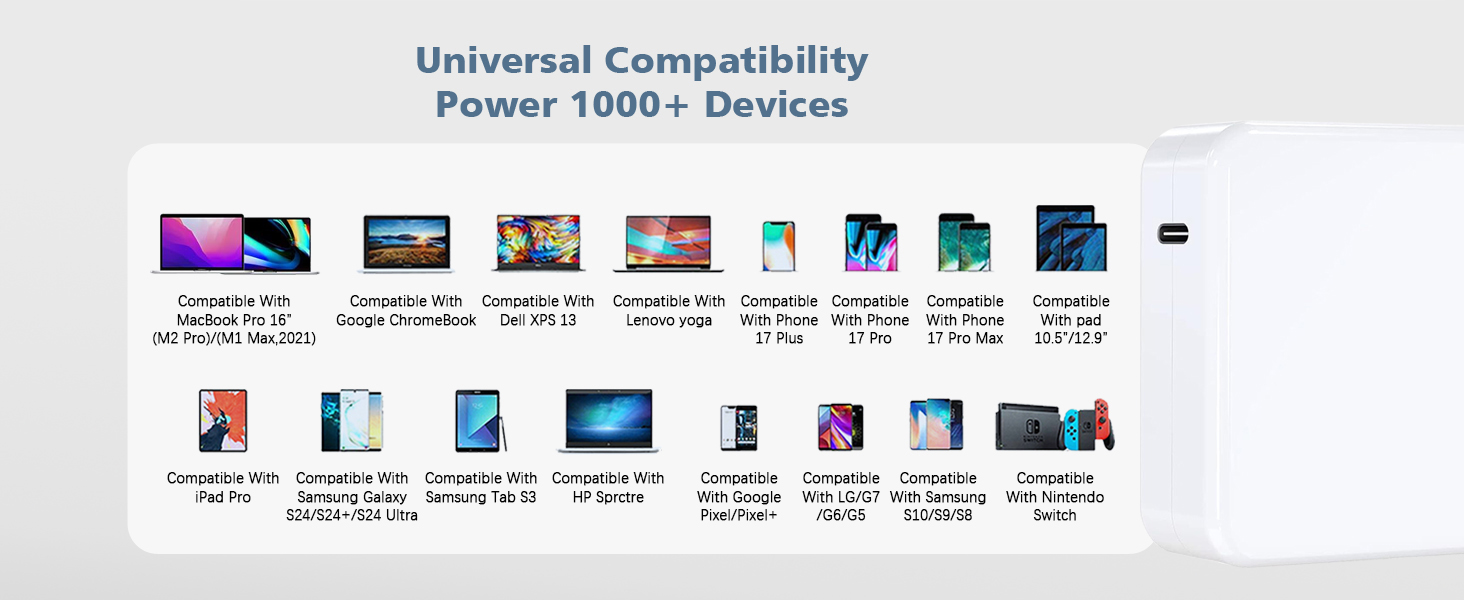 Universal Compatibility
Power 1000+ Devices

Compatible With MacBook Pro 16" (M2 Pro)/(M1 Max,2021)

Compatible With Google ChromeBook

Compatible With Dell XPS 13

Compatible With Lenovo yoga

Compatible With Phone 17 Plus

Compatible With Phone 17 Pro

Compatible With Phone 17 Pro Max

Compatible With pad 10.5"/12.9"

Compatible With iPad Pro

Compatible With Samsung Galaxy S24/S24+/S24 Ultra

Compatible With Samsung Tab S3

Compatible With HP Sprctre

Compatible With Google Pixel/Pixel+

Compatible With LG/G7 /G6/G5

Compatible With Samsung S10/S9/S8

Compatible With Nintendo Switch